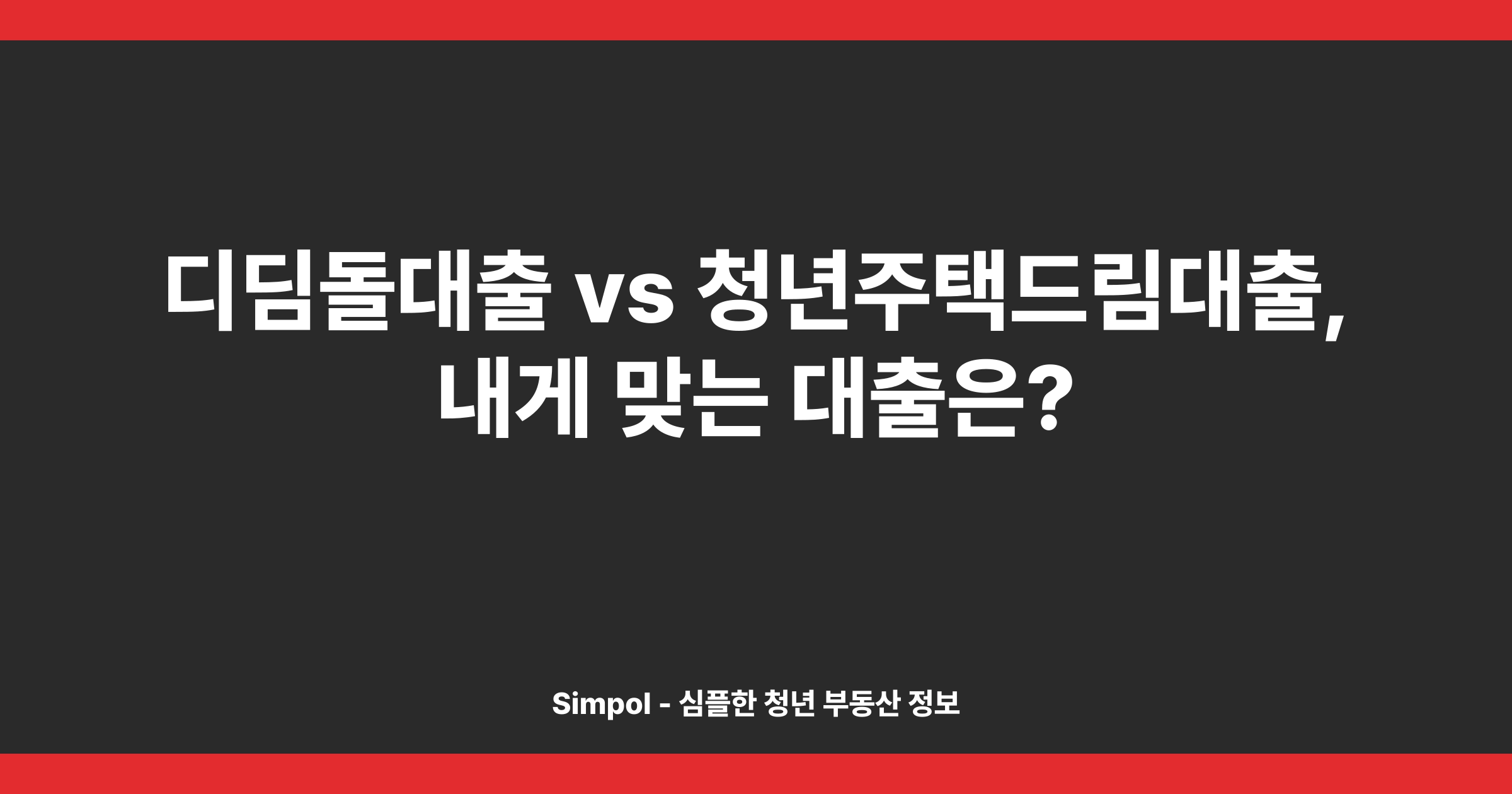 디딤돌대출 vs 청년주택드림대출, 내게 맞는 대출은?

Simpol - 심플한 청년 부동산 정보